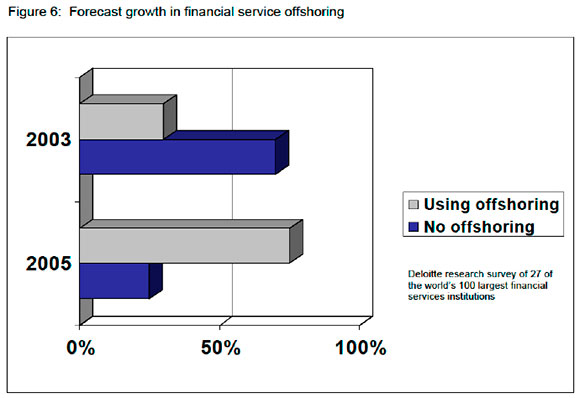 Figure 6: Forecast growth in financial service offshoring

2003

2005

0%

50%

100%

Using offshoring

No offshoring

Deloitte research survey of 27 of the world's 100 largest financial services institutions